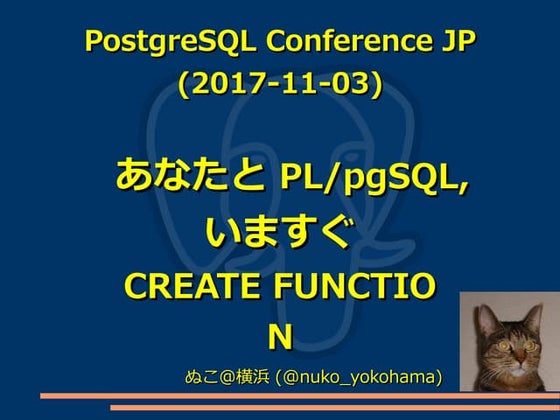 PostgreSQL Conference JP
(2017-11-03)

あなたと PL/pgSQL,
いますぐ
CREATE FUNCTIO
N

ぬこ@横浜 (@nuko_yokohama)